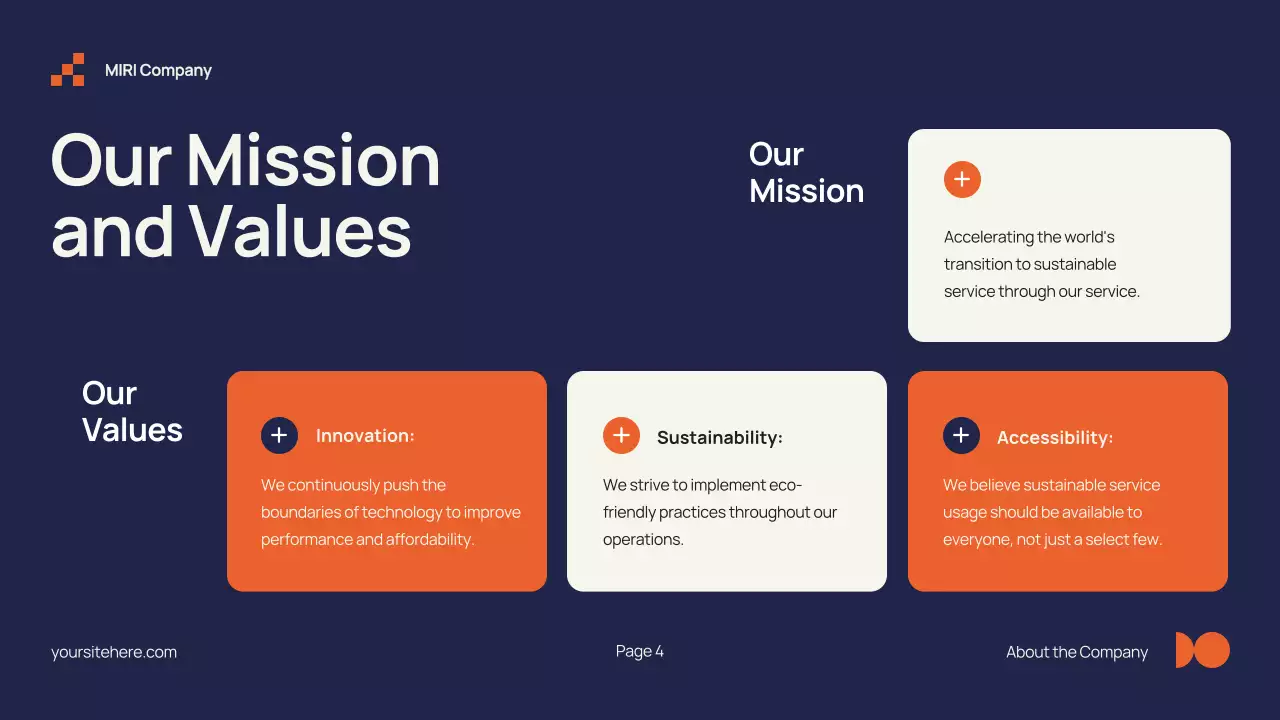 MIRI Company

Our Mission and Values

Our Mission

Accelerating the world's transition to sustainable service through our service.

Our Values

Innovation:

We continuously push the boundaries of technology to improve performance and affordability.

Sustainability:

We strive to implement eco-friendly practices throughout our operations.

Accessibility:

We believe sustainable service usage should be available to everyone, not just a select few.

yoursitehere.com

Page 4

About the Company